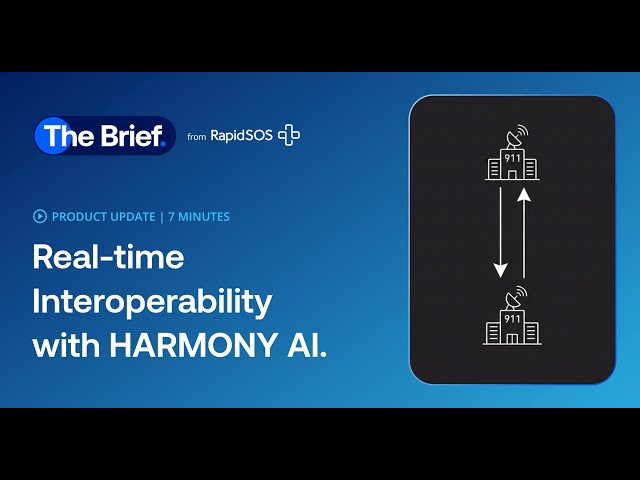 The Brief. from RapidSOS

PRODUCT UPDATE | 7 MINUTES

Real-time Interoperability with HARMONY AI.

911

911